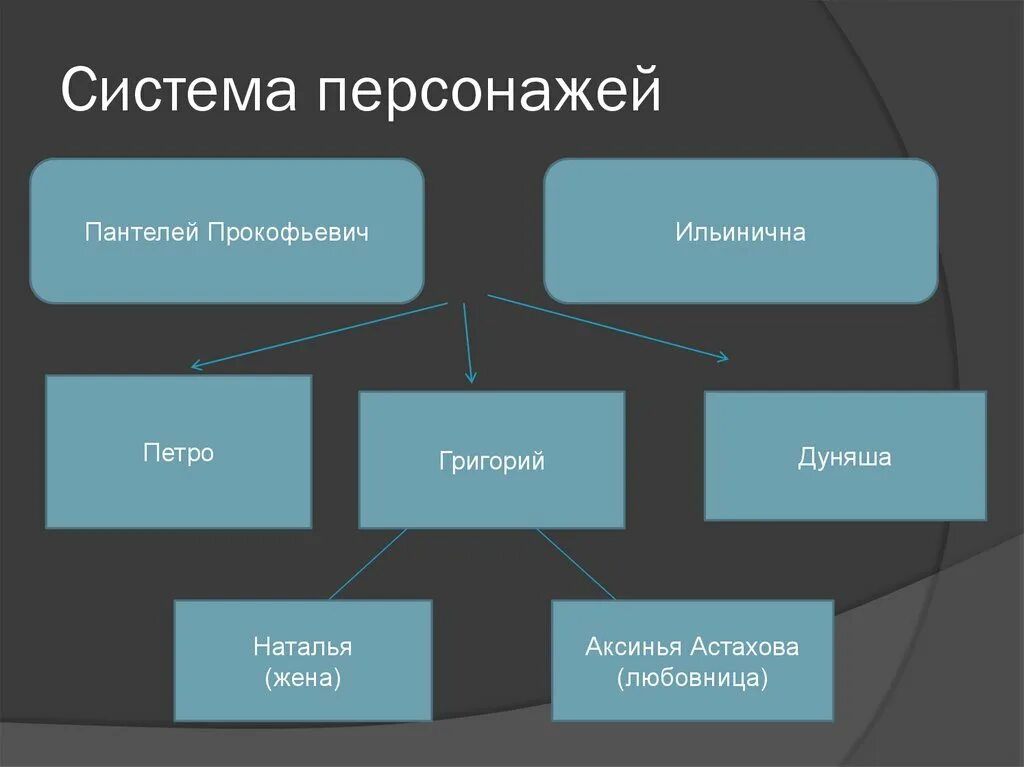 Система персонажей

Пантелей Прокофьевич

Ильинична

Петро

Григорий

Дуняша

Наталья
(жена)

Аксинья Астахова
(любовница)